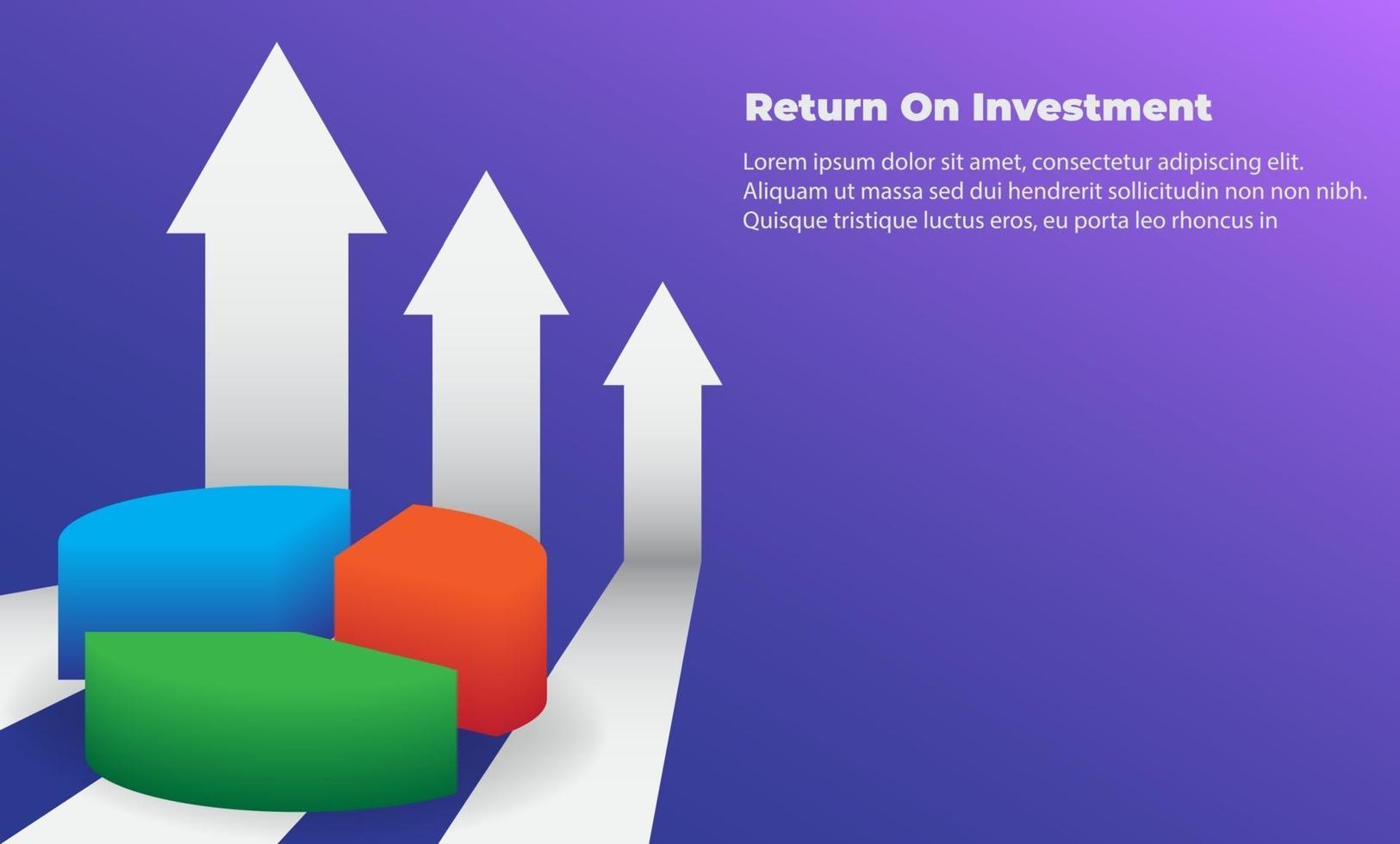 Return On Investment

Lorem ipsum dolor sit amet, consectetur adipiscing elit. Aliquam ut massa sed dui hendrerit sollicitudin non non nibh. Quisque tristique luctus eros, eu porta leo rhoncus in